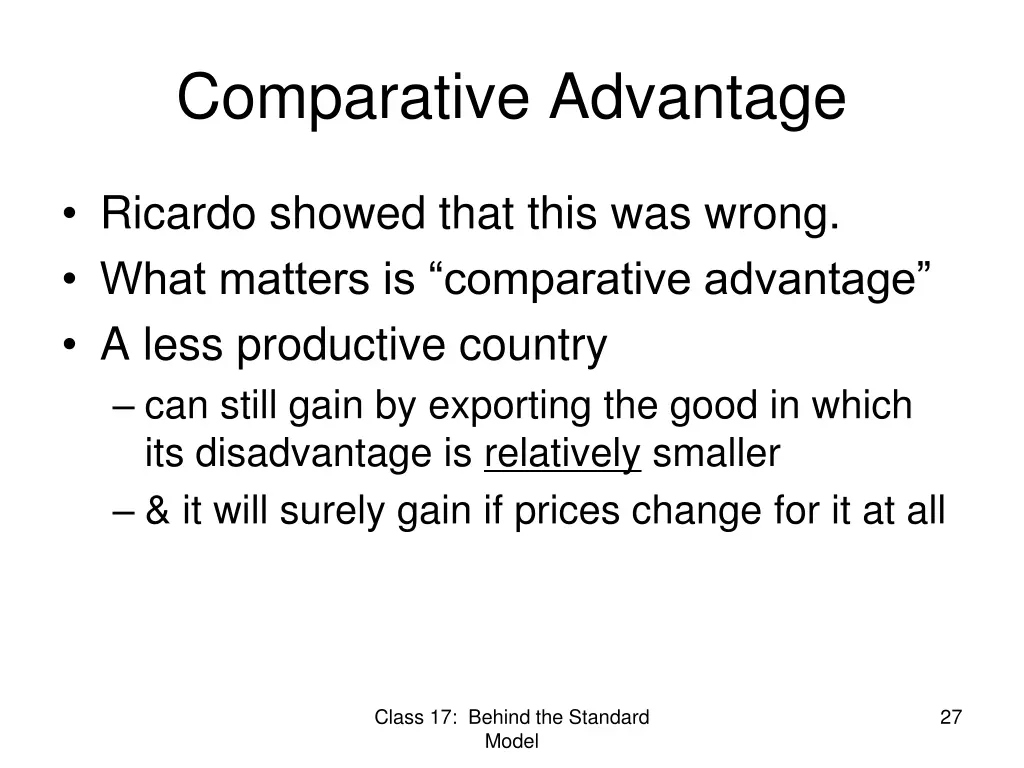 Comparative Advantage

• Ricardo showed that this was wrong.
• What matters is “comparative advantage”
• A less productive country
– can still gain by exporting the good in which its disadvantage is relatively smaller
– & it will surely gain if prices change for it at all

Class 17: Behind the Standard Model

27